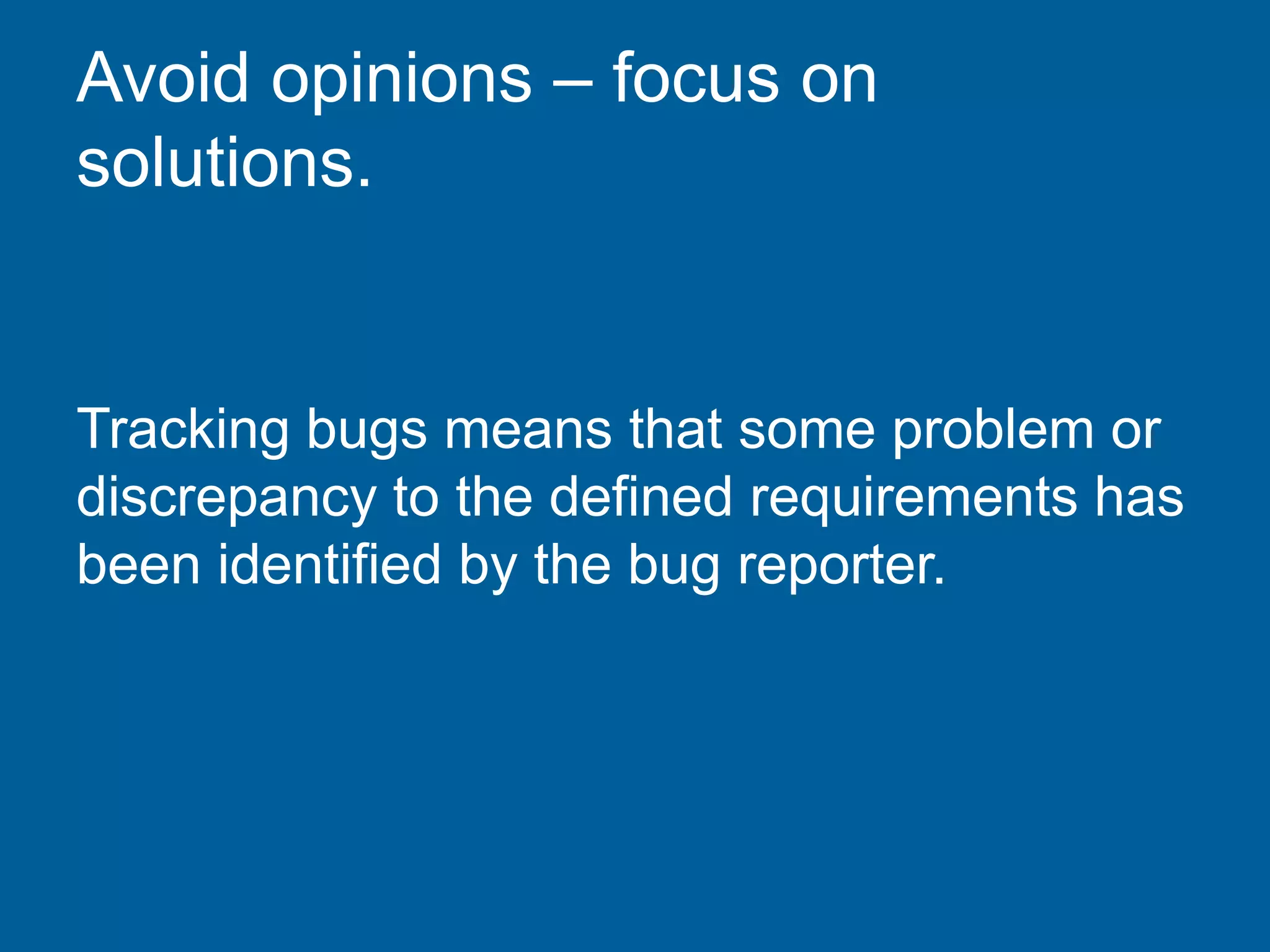 Avoid opinions – focus on solutions.

Tracking bugs means that some problem or discrepancy to the defined requirements has been identified by the bug reporter.